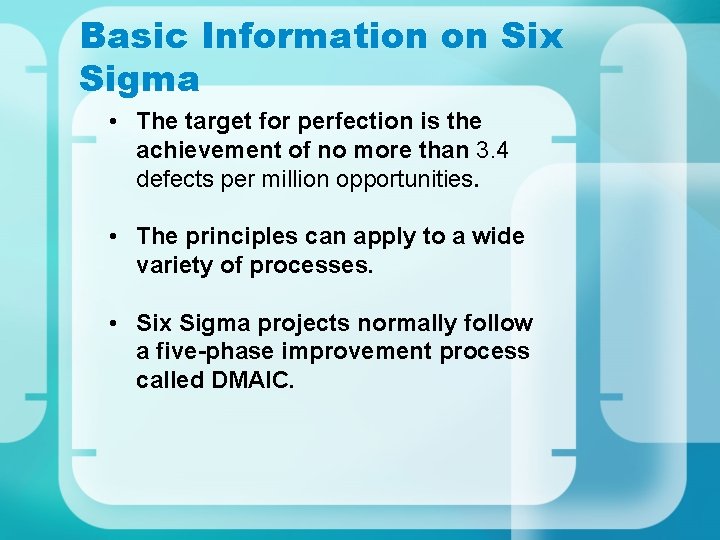 Basic Information on Six Sigma

• The target for perfection is the achievement of no more than 3.4 defects per million opportunities.

• The principles can apply to a wide variety of processes.

• Six Sigma projects normally follow a five-phase improvement process called DMAIC.